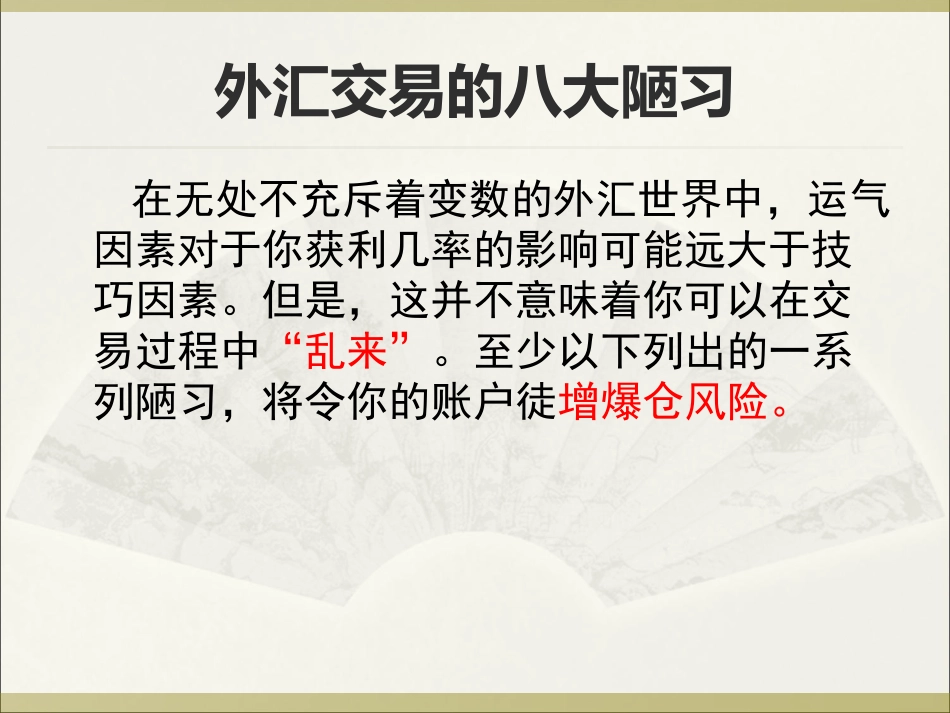 外汇交易的八大陋习

在无处不充斥着变数的外汇世界中，运气因素对于你获利几率的影响可能远大于技巧因素。但是，这并不意味着你可以在交易过程中“乱来”。至少以下列出的一系列陋习，将令你的账户徒增爆仓风险。